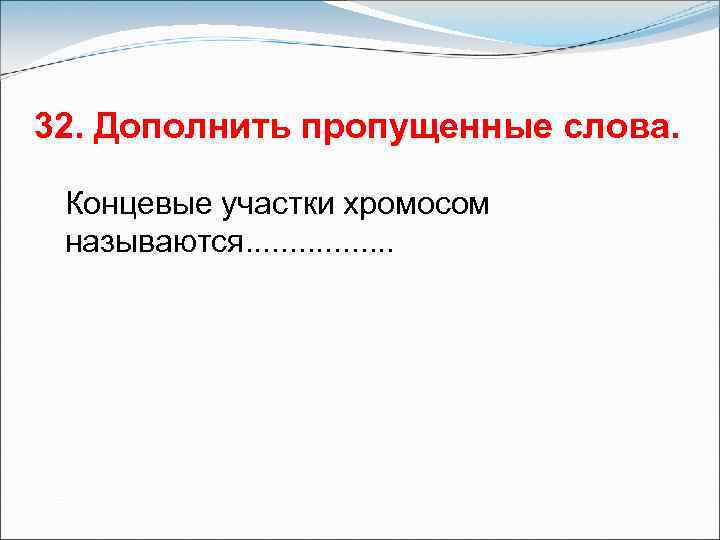 32. Дополнить пропущенные слова.

Концевые участки хромосом называются.................